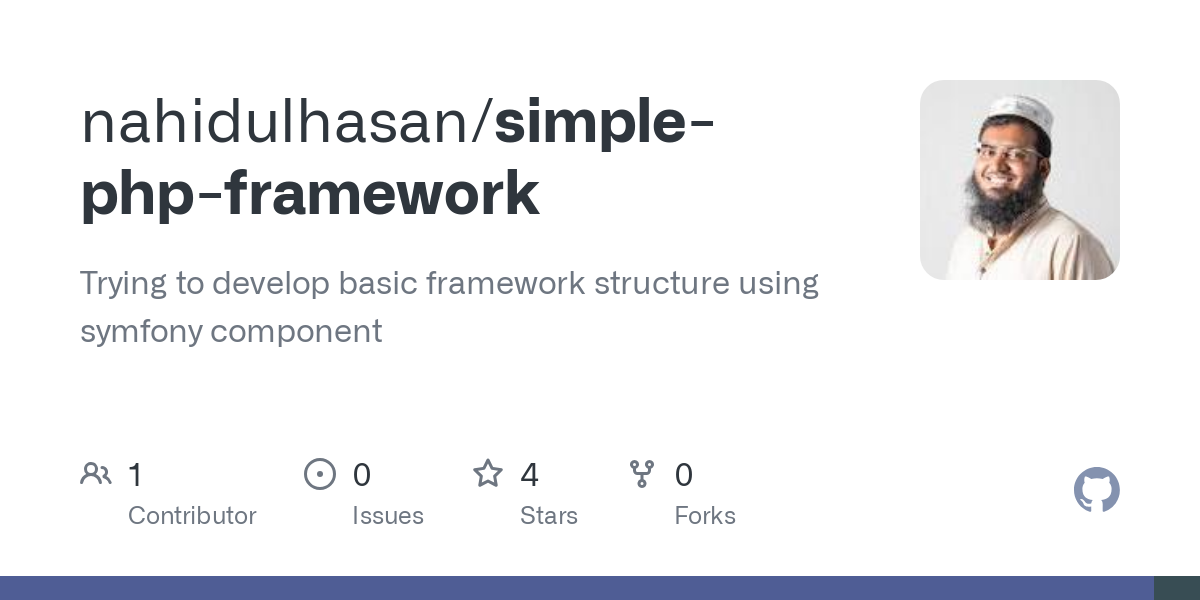 nahidulhasan/simple-php-framework

Trying to develop basic framework structure using symfony component

1
Contributor

0
Issues

4
Stars

0
Forks